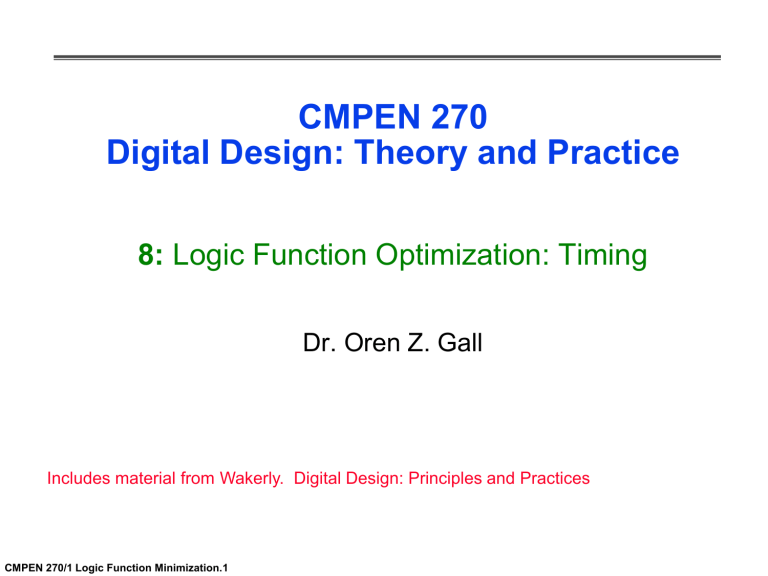 CMPEN 270
Digital Design: Theory and Practice

8: Logic Function Optimization: Timing

Dr. Oren Z. Gall

Includes material from Wakerly.  Digital Design: Principles and Practices

CMPEN 270/1 Logic Function Minimization.1